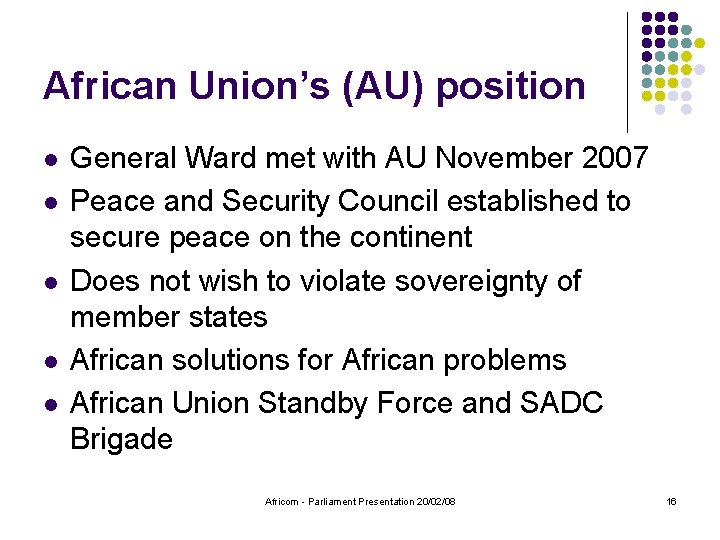 African Union's (AU) position

- General Ward met with AU November 2007
- Peace and Security Council established to secure peace on the continent
- Does not wish to violate sovereignty of member states
- African solutions for African problems
- African Union Standby Force and SADC Brigade

Africom - Parliament Presentation 20/02/08

16